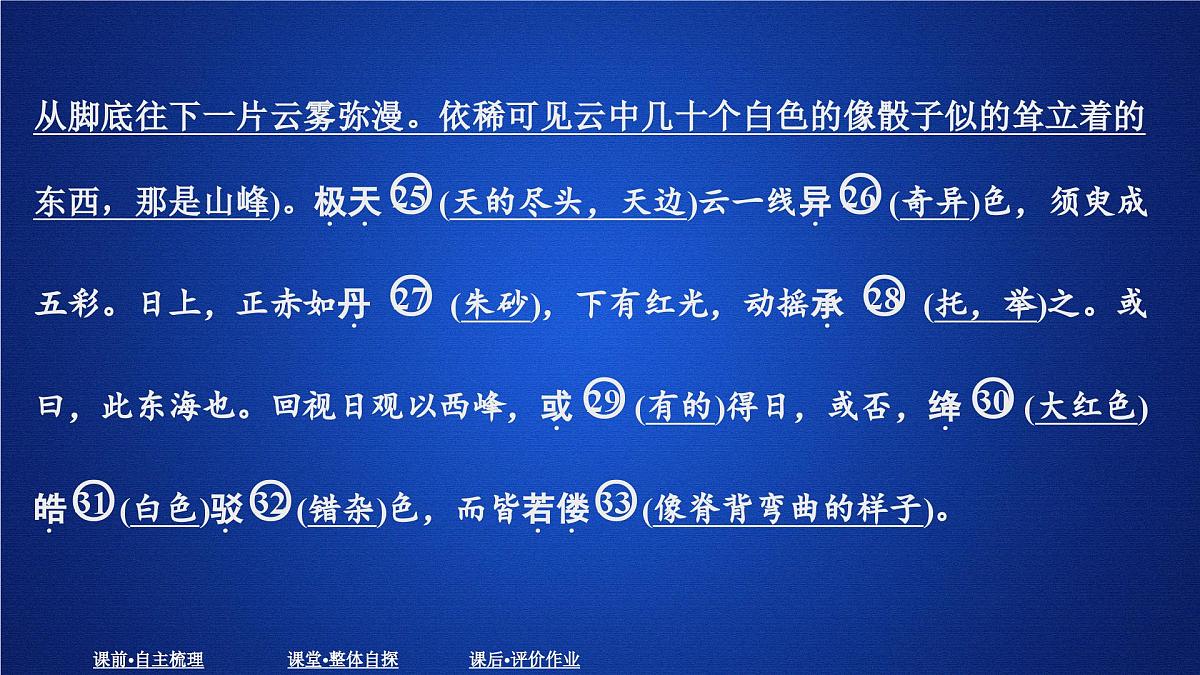 从脚底往下一片云雾弥漫。依稀可见云中几十个白色的像骰子似的耸立着的东西，那是山峰)。极天㉕(天的尽头，天边)云一线异㉖(奇异)色，须臾成五彩。日上，正赤如丹㉗(朱砂)，下有红光，动摇承㉘(托，举)之。或曰，此东海也。回视日观以西峰，或㉙(有的)得日，或否，绛㉚(大红色)皓㉛(白色)驳㉜(错杂)色，而皆若偻㉝(像脊背弯曲的样子)。

课前•自主梳理　课堂•整体自探　课后•评价作业